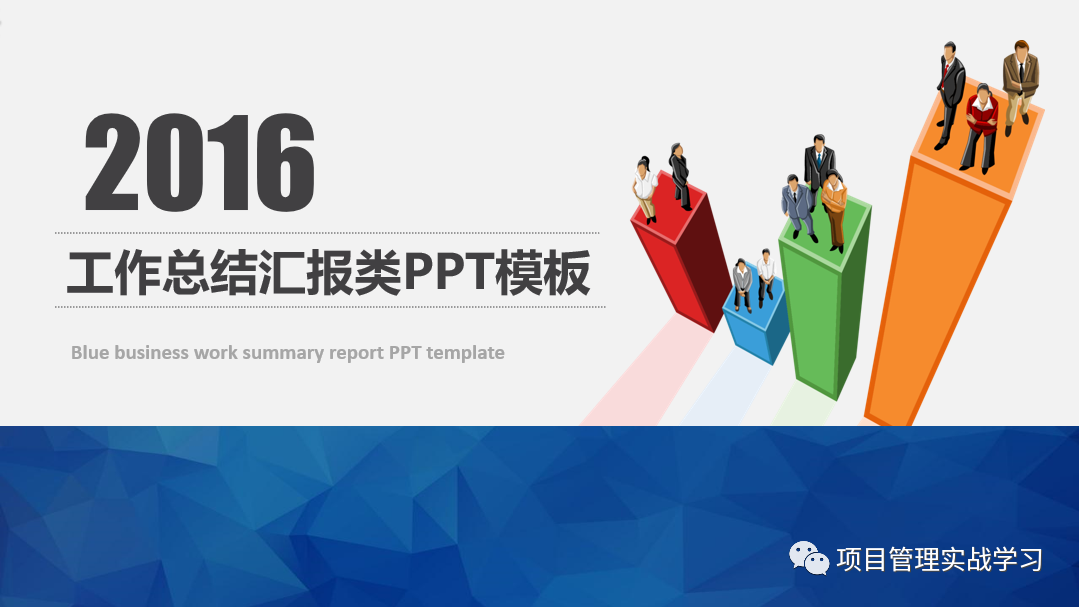 2016

工作总结汇报类PPT模板

Blue business work summary report PPT template

项目管理实战学习